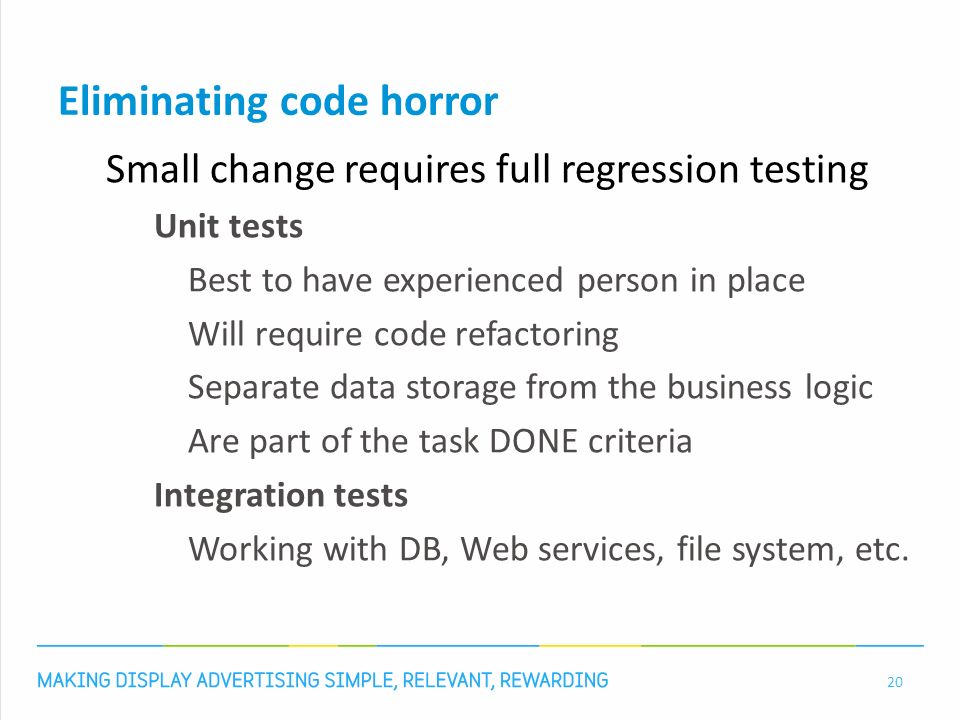 Eliminating code horror

Small change requires full regression testing

Unit tests

Best to have experienced person in place

Will require code refactoring

Separate data storage from the business logic

Are part of the task DONE criteria

Integration tests

Working with DB, Web services, file system, etc.

MAKING DISPLAY ADVERTISING SIMPLE, RELEVANT, REWARDING

20